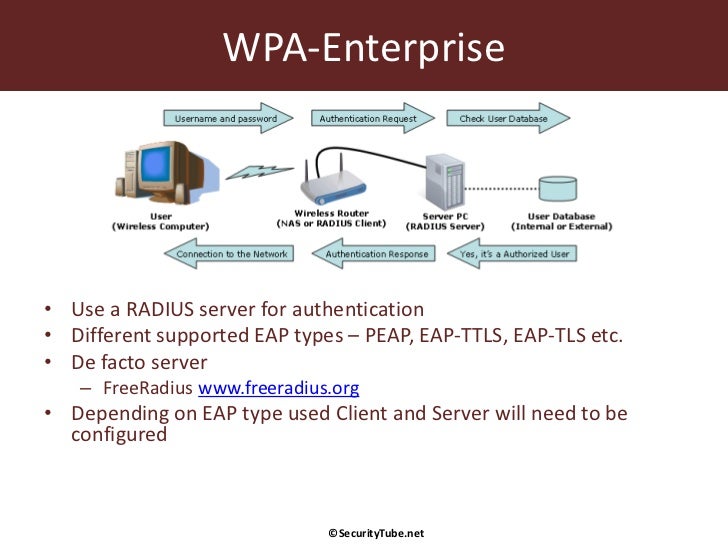 WPA-Enterprise

Username and password
Authentication Request
Check User Database

User
(Wireless Computer)
Wireless Router
(NAS or RADIUS Client)
Server PC
(RADIUS Server)
User Database
(Internal or External)

Connection to the Network
Authentication Response
Yes, it's a Authorized User

• Use a RADIUS server for authentication
• Different supported EAP types – PEAP, EAP-TTLS, EAP-TLS etc.
• De facto server
– FreeRadius www.freeradius.org
• Depending on EAP type used Client and Server will need to be configured

©SecurityTube.net